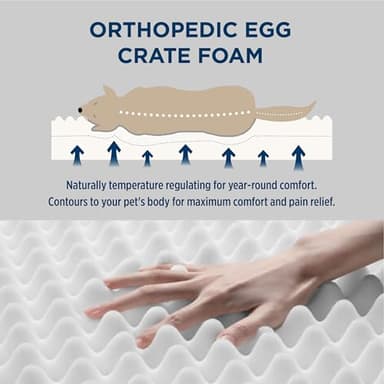 ORTHOPEDIC EGG CRATE FOAM

Naturally temperature regulating for year-round comfort. Contours to your pet's body for maximum comfort and pain relief.